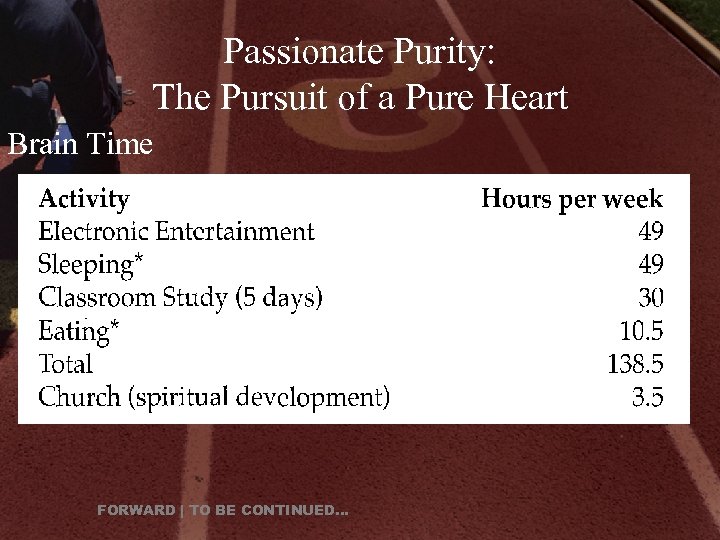 Passionate Purity:
The Pursuit of a Pure Heart

Brain Time

| Activity | Hours per week |
|---|---|
| Electronic Entertainment | 49 |
| Sleeping* | 49 |
| Classroom Study (5 days) | 30 |
| Eating* | 10.5 |
| Total | 138.5 |
| Church (spiritual development) | 3.5 |

FORWARD | TO BE CONTINUED...